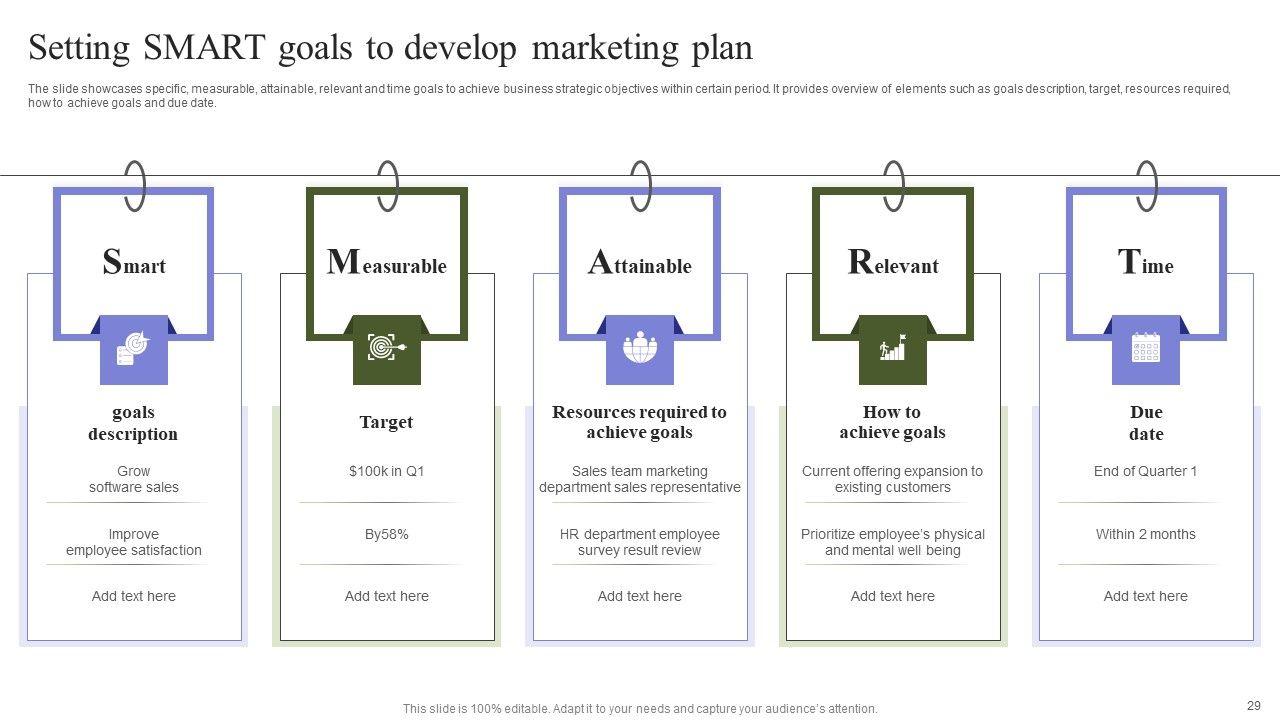 Setting SMART goals to develop marketing plan

The slide showcases specific, measurable, attainable, relevant and time goals to achieve business strategic objectives within certain period. It provides overview of elements such as goals description, target, resources required, how to achieve goals and due date.

Smart

goals description

Grow software sales

Improve employee satisfaction

Add text here

Measurable

Target

$100k in Q1

By58%

Add text here

Attainable

Resources required to achieve goals

Sales team marketing department sales representative

HR department employee survey result review

Add text here

Relevant

How to achieve goals

Current offering expansion to existing customers

Prioritize employee's physical and mental well being

Add text here

Time

Due date

End of Quarter 1

Within 2 months

Add text here

This slide is 100% editable. Adapt it to your needs and capture your audience's attention.

29